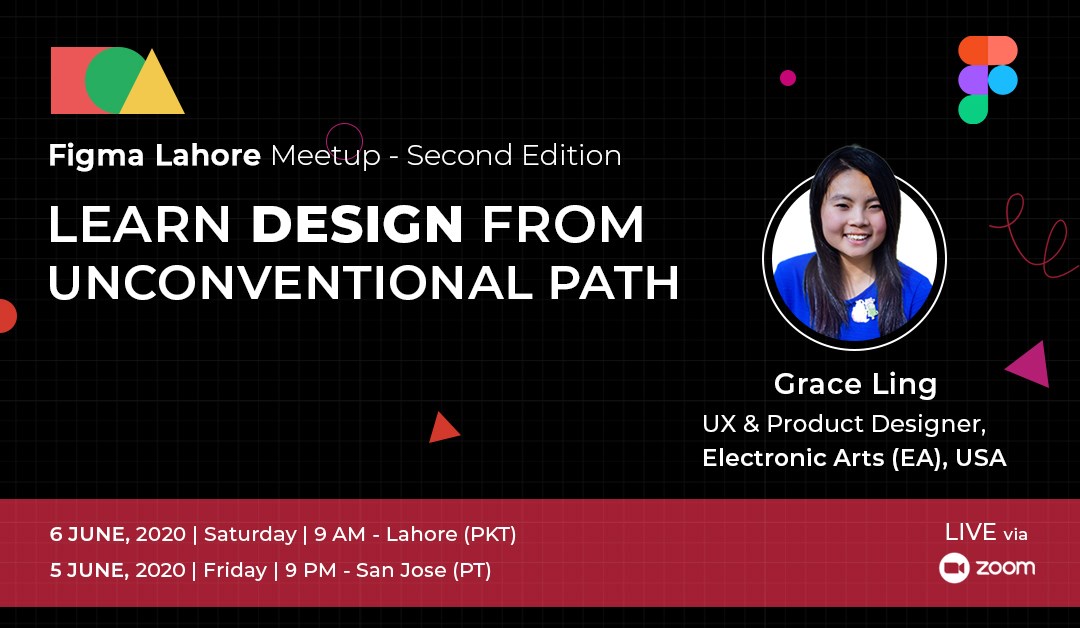 Figma Lahore Meetup - Second Edition

LEARN DESIGN FROM UNCONVENTIONAL PATH

Grace Ling
UX & Product Designer,
Electronic Arts (EA), USA

6 JUNE, 2020 | Saturday | 9 AM - Lahore (PKT)
5 JUNE, 2020 | Friday | 9 PM - San Jose (PT)

LIVE via
zoom